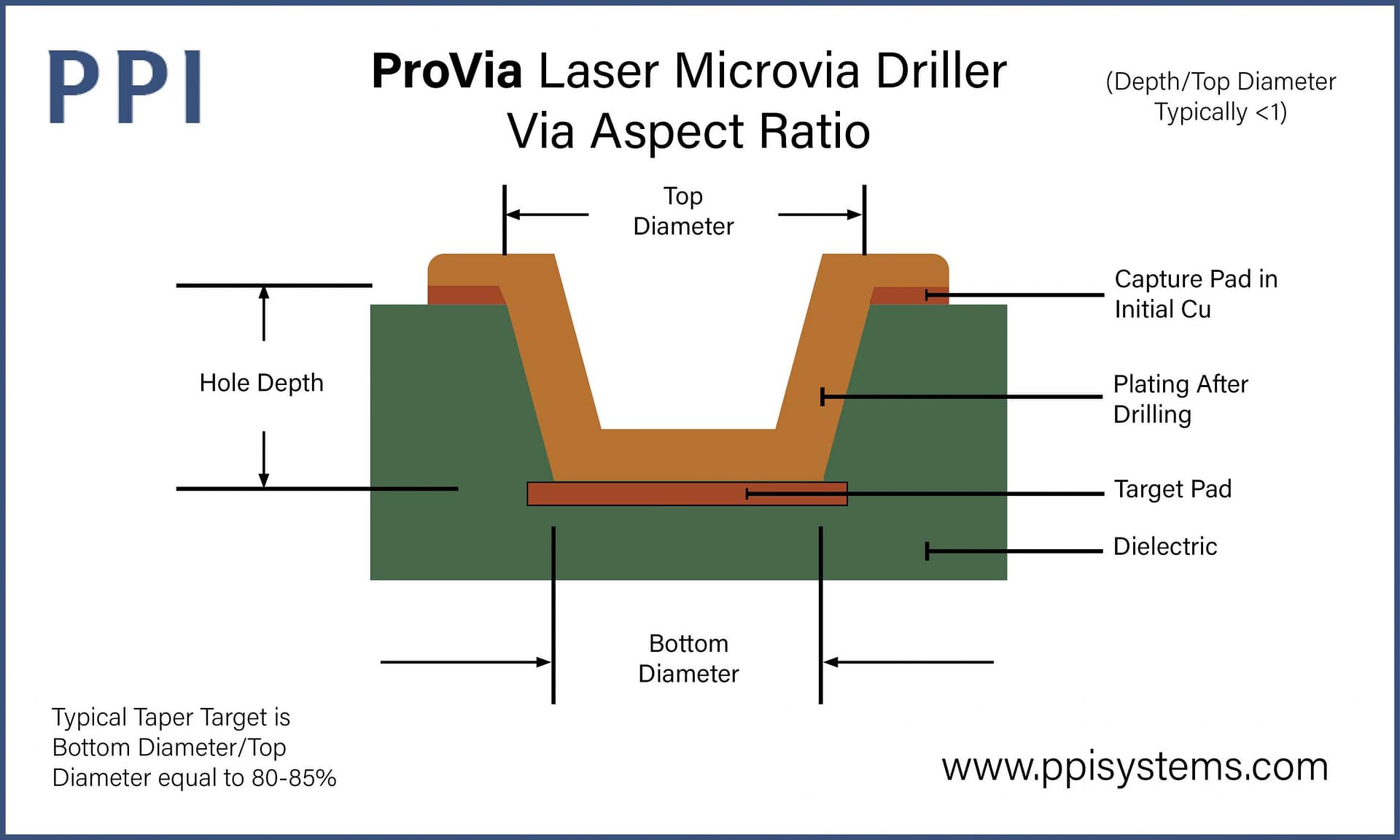 PPI

ProVia Laser Microvia Driller
Via Aspect Ratio

(Depth/Top Diameter Typically <1)

Top Diameter

Hole Depth

Capture Pad in Initial Cu

Plating After Drilling

Target Pad

Dielectric

Bottom Diameter

Typical Taper Target is Bottom Diameter/Top Diameter equal to 80-85%

www.ppisystems.com